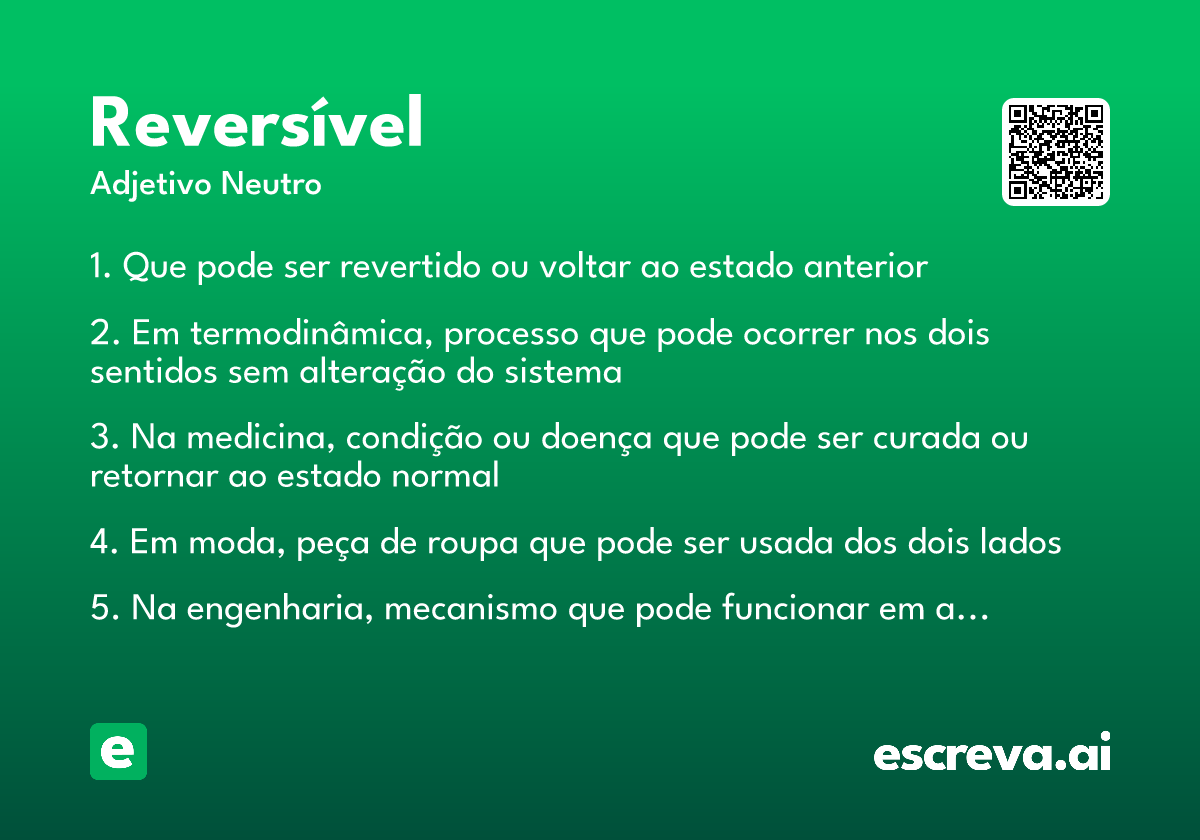 Reversível
Adjetivo Neutro

1. Que pode ser revertido ou voltar ao estado anterior

2. Em termodinâmica, processo que pode ocorrer nos dois sentidos sem alteração do sistema

3. Na medicina, condição ou doença que pode ser curada ou retornar ao estado normal

4. Em moda, peça de roupa que pode ser usada dos dois lados

5. Na engenharia, mecanismo que pode funcionar em a…

e

escreva.ai